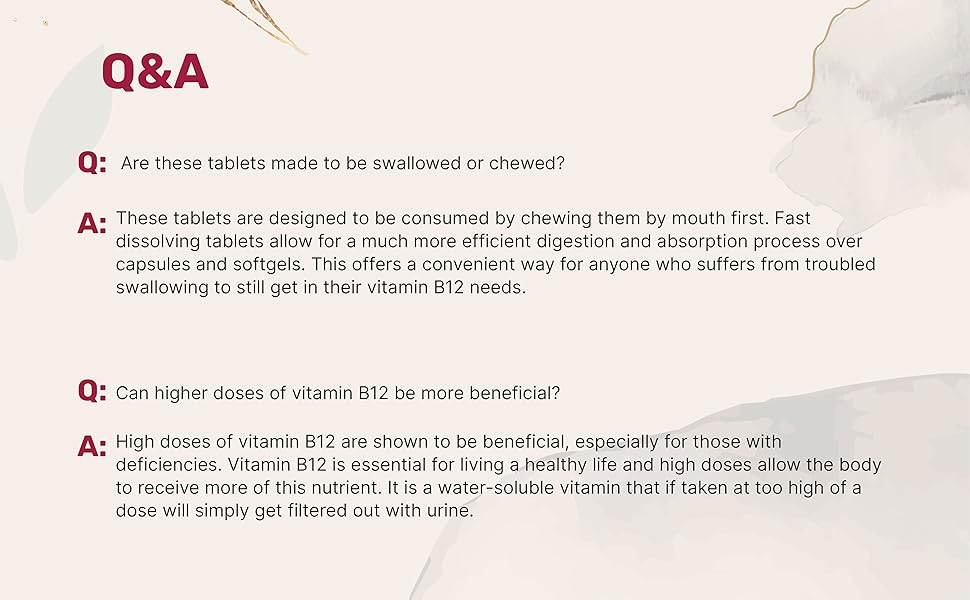 Q&A

Q: Are these tablets made to be swallowed or chewed?

A: These tablets are designed to be consumed by chewing them by mouth first. Fast dissolving tablets allow for a much more efficient digestion and absorption process over capsules and softgels. This offers a convenient way for anyone who suffers from troubled swallowing to still get in their vitamin B12 needs.

Q: Can higher doses of vitamin B12 be more beneficial?

A: High doses of vitamin B12 are shown to be beneficial, especially for those with deficiencies. Vitamin B12 is essential for living a healthy life and high doses allow the body to receive more of this nutrient. It is a water-soluble vitamin that if taken at too high of a dose will simply get filtered out with urine.